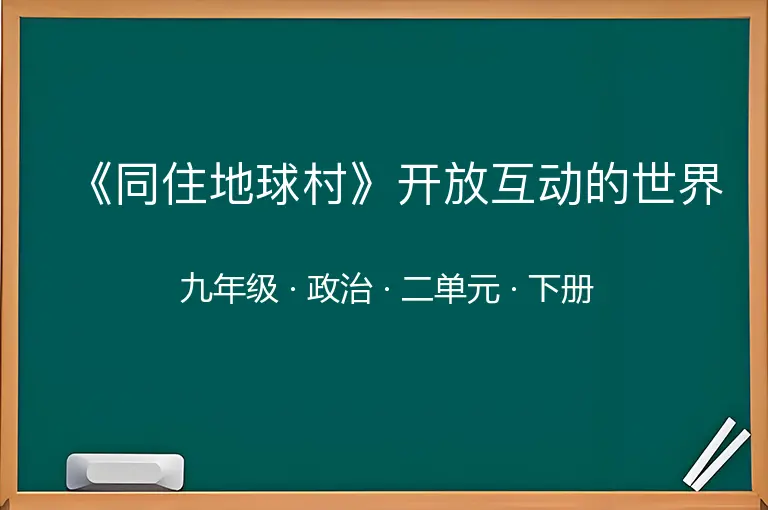 《同住地球村》开放互动的世界

九年级 · 政治 · 二单元 · 下册